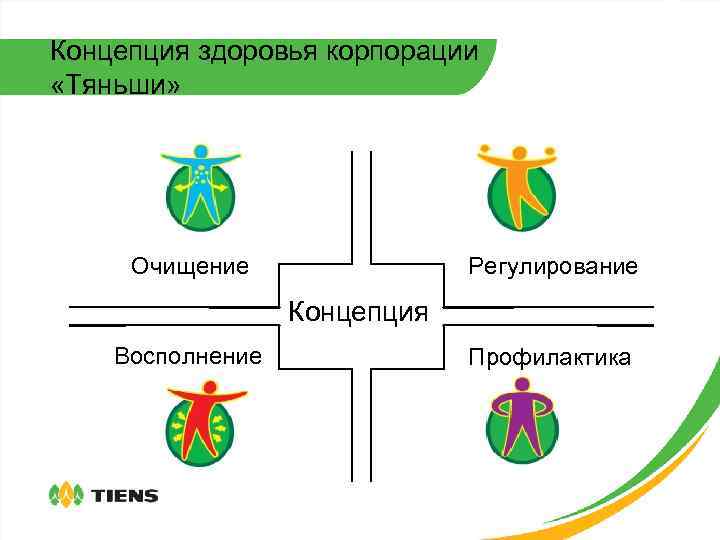 Концепция здоровья корпорации «Тяньши»

Очищение

Регулирование

Концепция

Восполнение

Профилактика

TIENS